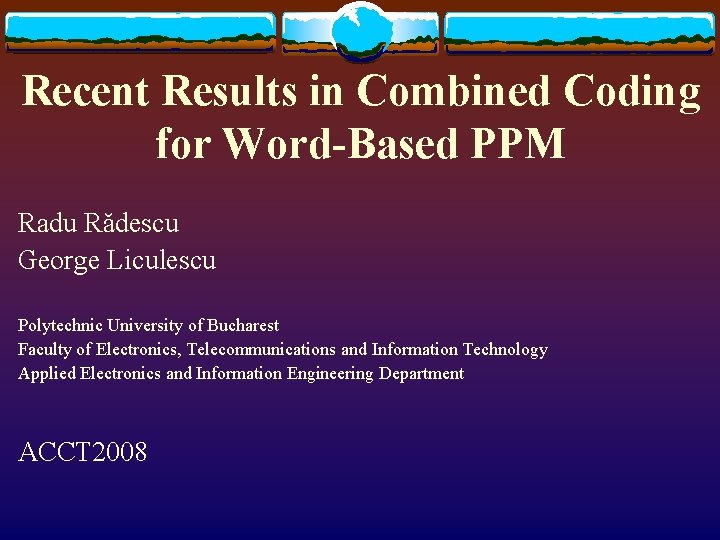 Recent Results in Combined Coding for Word-Based PPM

Radu Rădescu
George Liculescu

Polytechnic University of Bucharest
Faculty of Electronics, Telecommunications and Information Technology
Applied Electronics and Information Engineering Department

ACCT2008